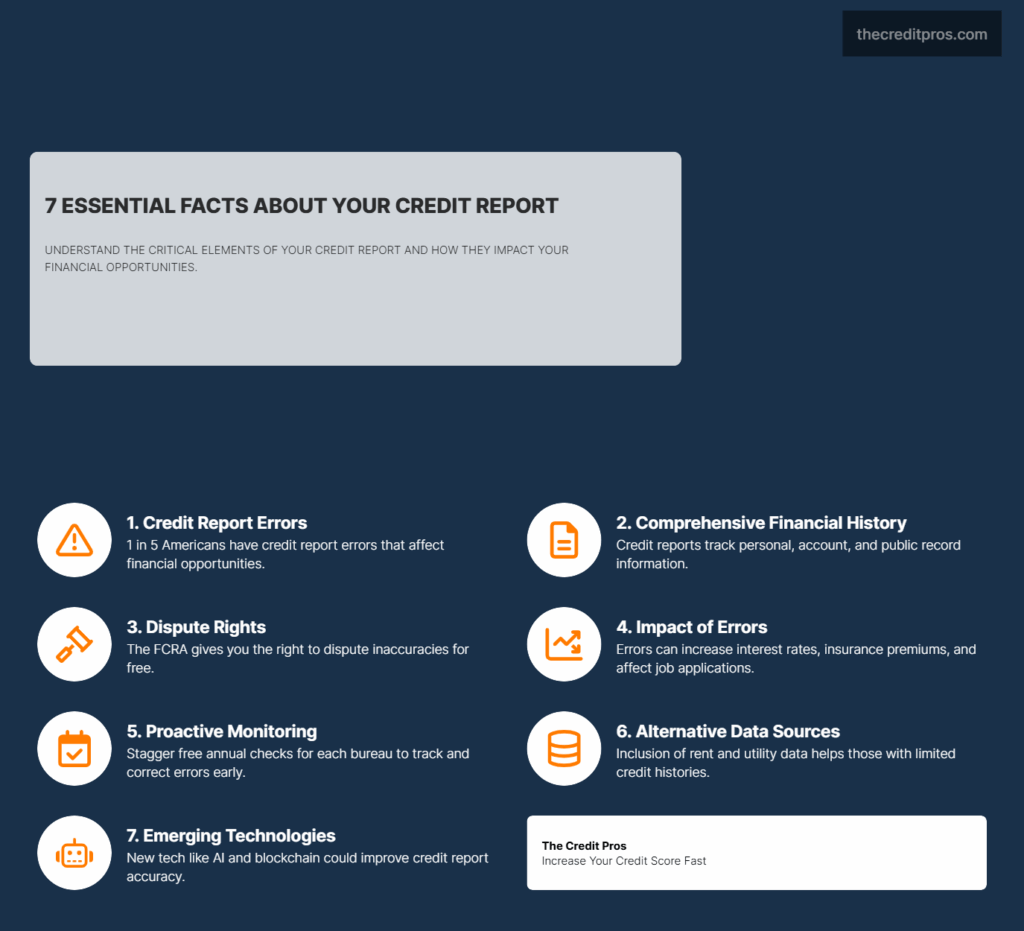 thecreditpros.com

7 ESSENTIAL FACTS ABOUT YOUR CREDIT REPORT

UNDERSTAND THE CRITICAL ELEMENTS OF YOUR CREDIT REPORT AND HOW THEY IMPACT YOUR FINANCIAL OPPORTUNITIES.

1. Credit Report Errors
1 in 5 Americans have credit report errors that affect financial opportunities.

2. Comprehensive Financial History
Credit reports track personal, account, and public record information.

3. Dispute Rights
The FCRA gives you the right to dispute inaccuracies for free.

4. Impact of Errors
Errors can increase interest rates, insurance premiums, and affect job applications.

5. Proactive Monitoring
Stagger free annual checks for each bureau to track and correct errors early.

6. Alternative Data Sources
Inclusion of rent and utility data helps those with limited credit histories.

7. Emerging Technologies
New tech like AI and blockchain could improve credit report accuracy.

The Credit Pros
Increase Your Credit Score Fast